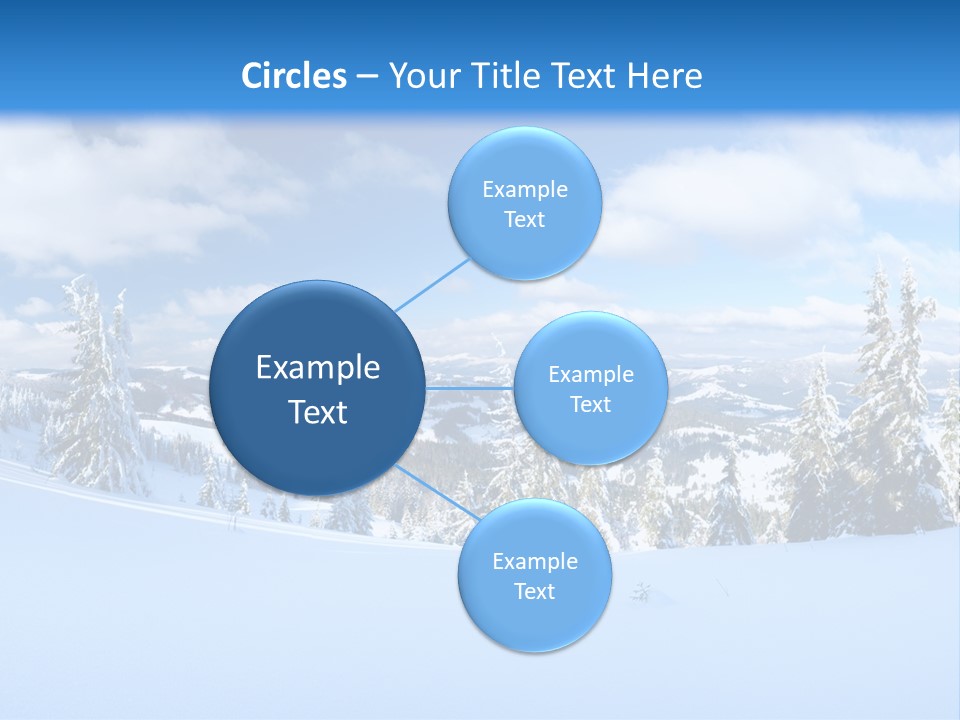 Circles – Your Title Text Here

Example Text

Example Text

Example Text

Example Text